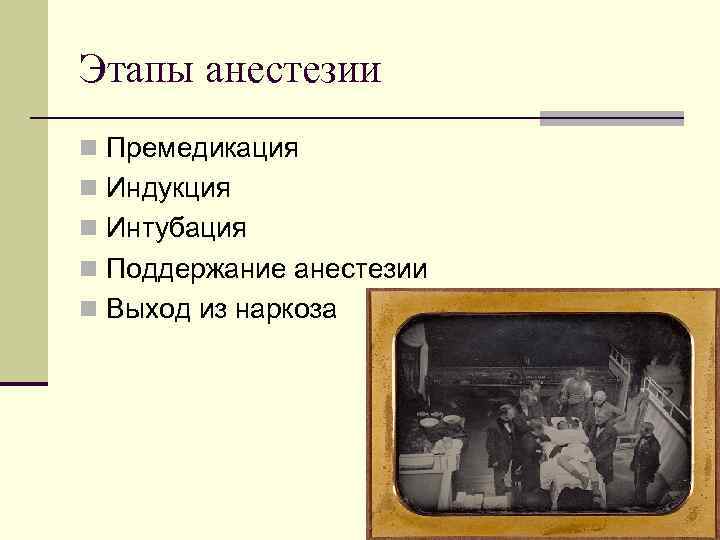 Этапы анестезии

Премедикация
Индукция
Интубация
Поддержание анестезии
Выход из наркоза